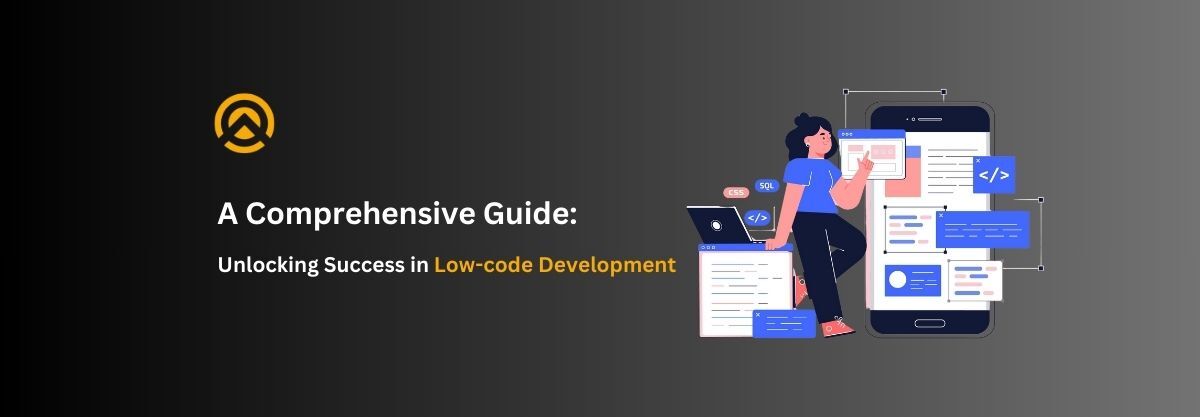 A Comprehensive Guide:

Unlocking Success in Low-code Development

CSS

SQL

</>

</>